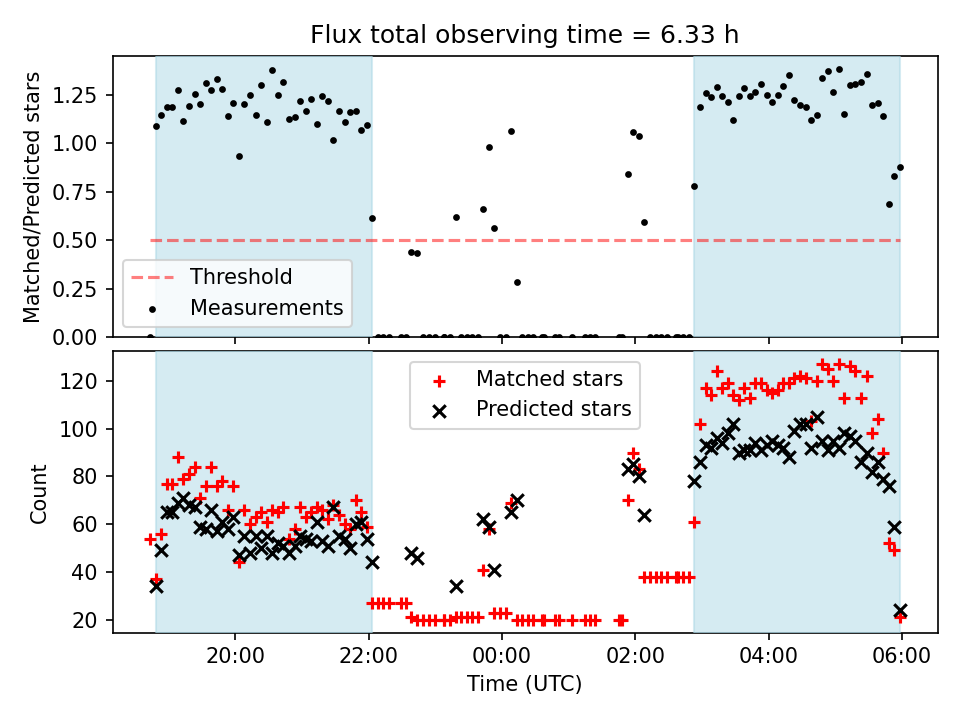 Flux total observing time = 6.33 h

Matched/Predicted stars

1.25
1.00
0.75
0.50
0.25
0.00

Threshold
Measurements

Count

120
100
80
60
40
20

Matched stars
Predicted stars

20:00
22:00
00:00
02:00
04:00
06:00

Time (UTC)